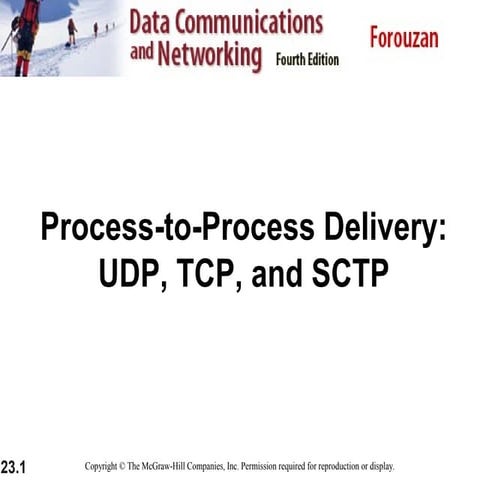 Data Communications and Networking Fourth Edition

Forouzan

Process-to-Process Delivery: UDP, TCP, and SCTP

23.1

Copyright © The McGraw-Hill Companies, Inc. Permission required for reproduction or display.